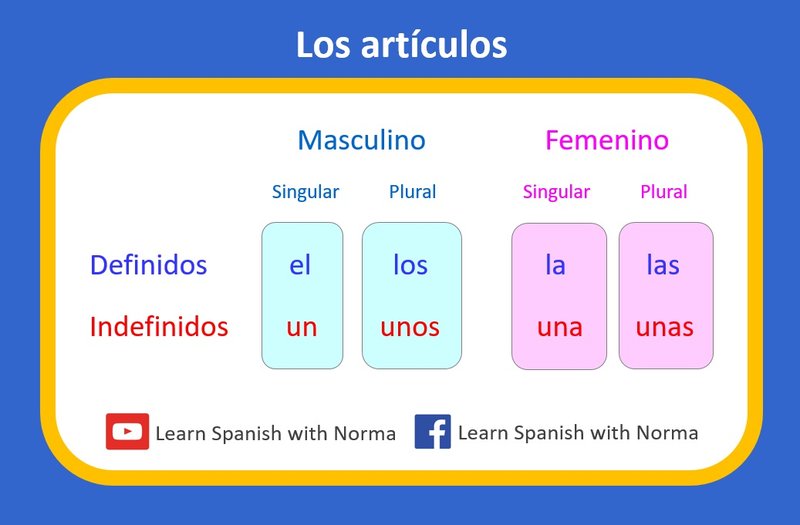 Los artículos

| | Masculino Singular | Masculino Plural | Femenino Singular | Femenino Plural |
|---|---|---|---|---|
| Definidos | el | los | la | las |
| Indefinidos | un | unos | una | unas |

Learn Spanish with Norma
Learn Spanish with Norma